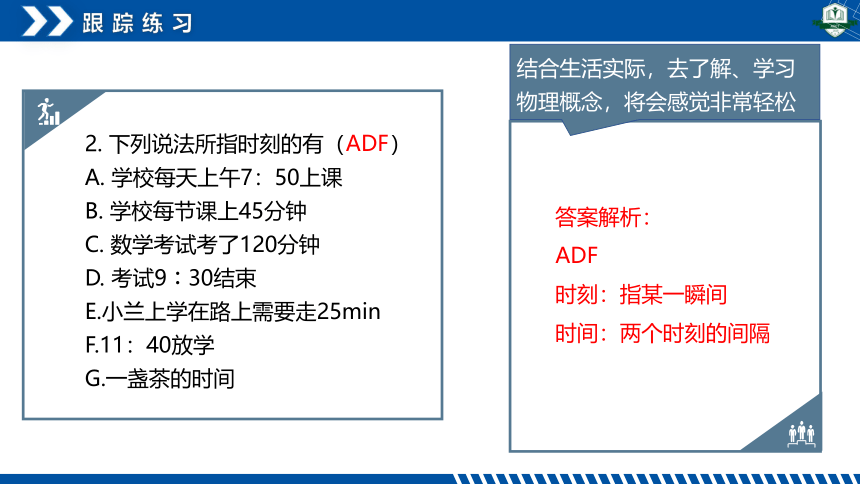 跟踪练习

2. 下列说法所指时刻的有（ADF）
A. 学校每天上午7：50上课
B. 学校每节课上45分钟
C. 数学考试考了120分钟
D. 考试9：30结束
E.小兰上学在路上需要走25min
F.11：40放学
G.一盏茶的时间

结合生活实际，去了解、学习物理概念，将会感觉非常轻松

答案解析：
ADF
时刻：指某一瞬间
时间：两个时刻的间隔